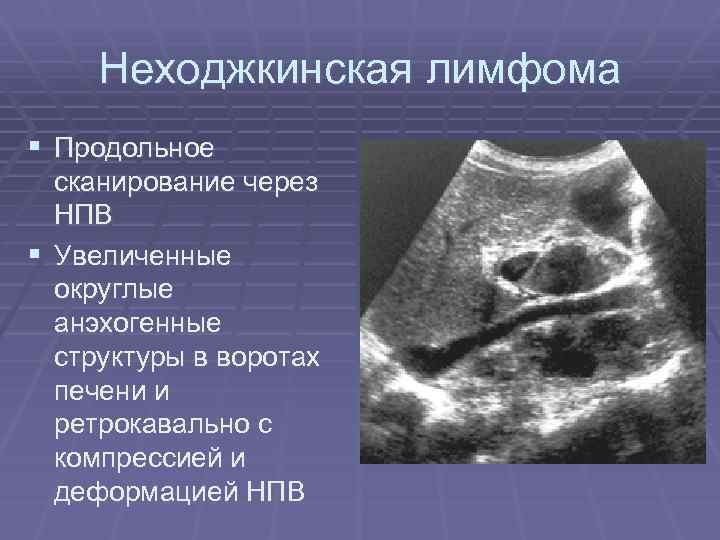 Неходжкинская лимфома

▪ Продольное сканирование через НПВ

▪ Увеличенные округлые анэхогенные структуры в воротах печени и ретрокавально с компрессией и деформацией НПВ